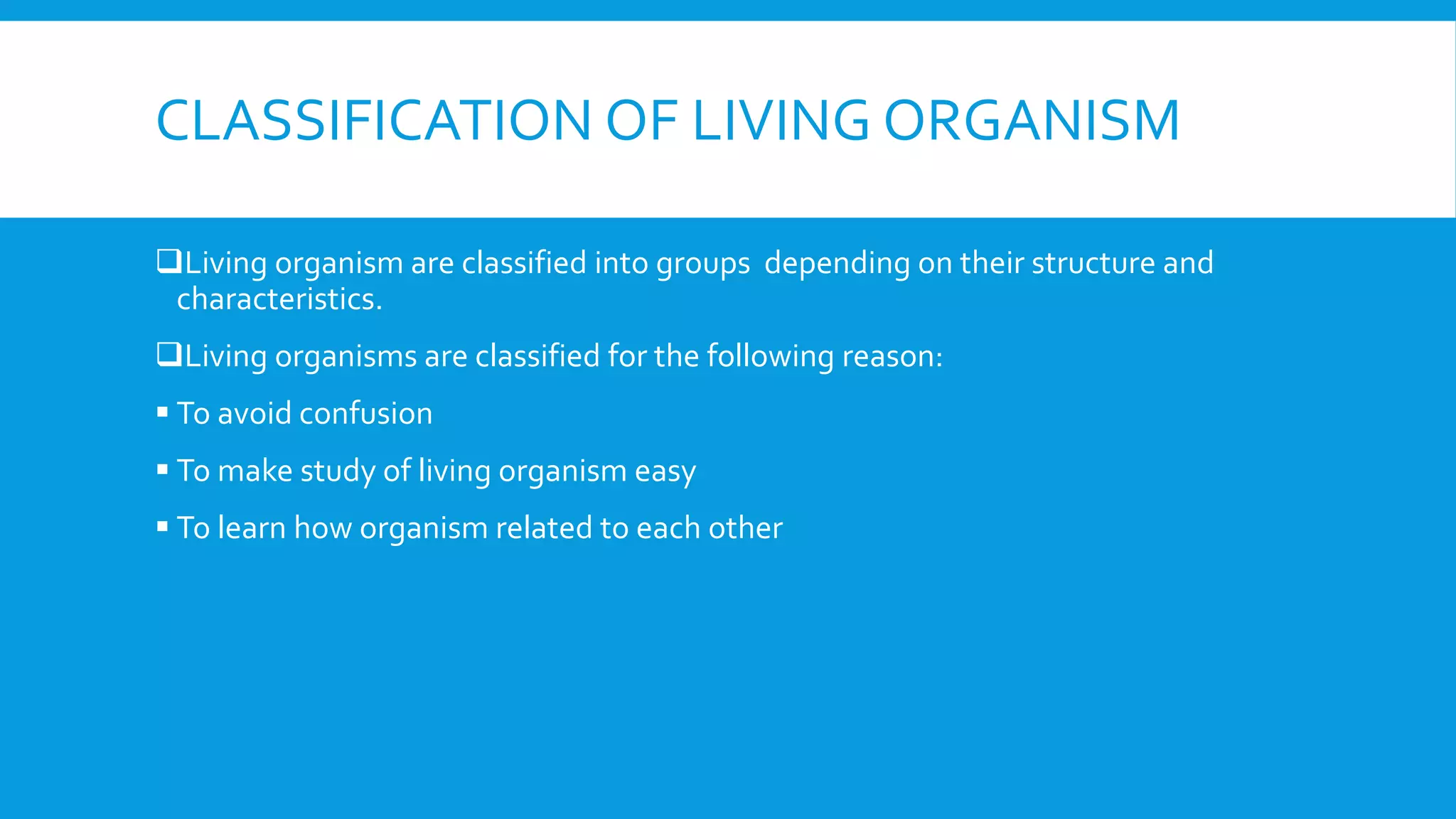 CLASSIFICATION OF LIVING ORGANISM

❑Living organism are classified into groups depending on their structure and characteristics.

❑Living organisms are classified for the following reason:

▪ To avoid confusion

▪ To make study of living organism easy

▪ To learn how organism related to each other